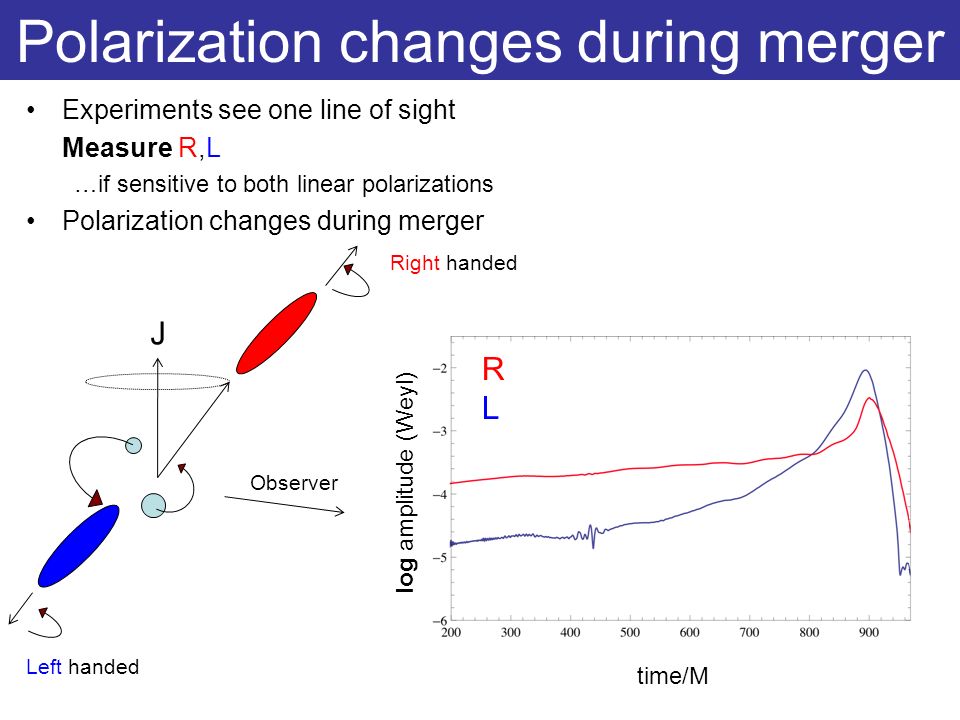 Polarization changes during merger

• Experiments see one line of sight
Measure R,L
…if sensitive to both linear polarizations
• Polarization changes during merger

Right handed

J

Observer

Left handed

R
L

log amplitude (Weyl)

−2
−3
−4
−5
−6

200 300 400 500 600 700 800 900

time/M